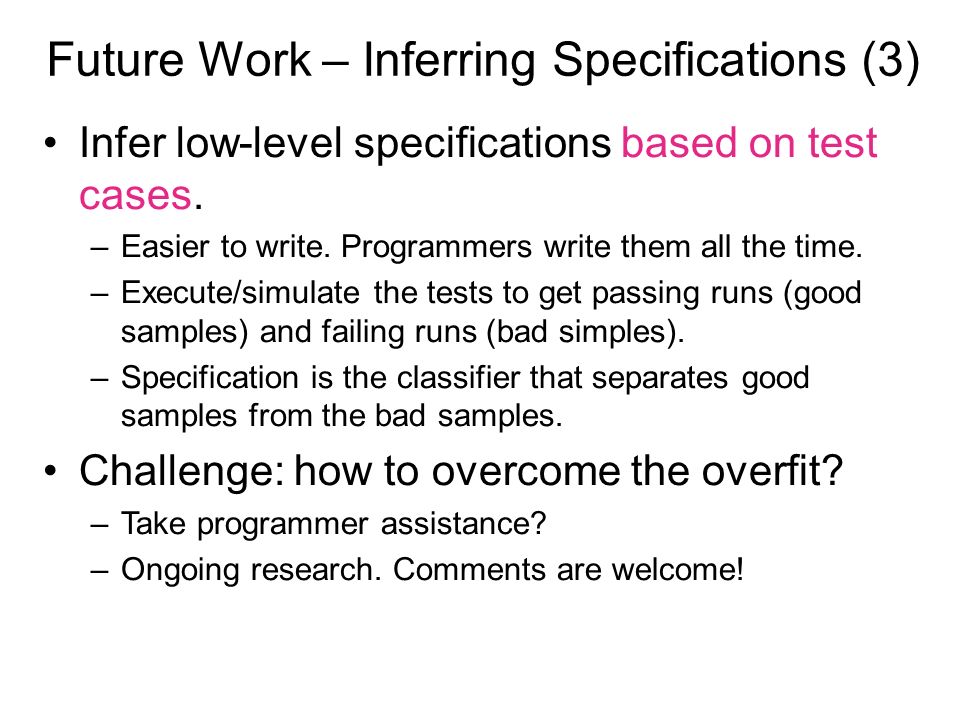 Future Work – Inferring Specifications (3)

• Infer low-level specifications based on test cases.

– Easier to write. Programmers write them all the time.

– Execute/simulate the tests to get passing runs (good samples) and failing runs (bad simples).

– Specification is the classifier that separates good samples from the bad samples.

• Challenge: how to overcome the overfit?

– Take programmer assistance?

– Ongoing research. Comments are welcome!